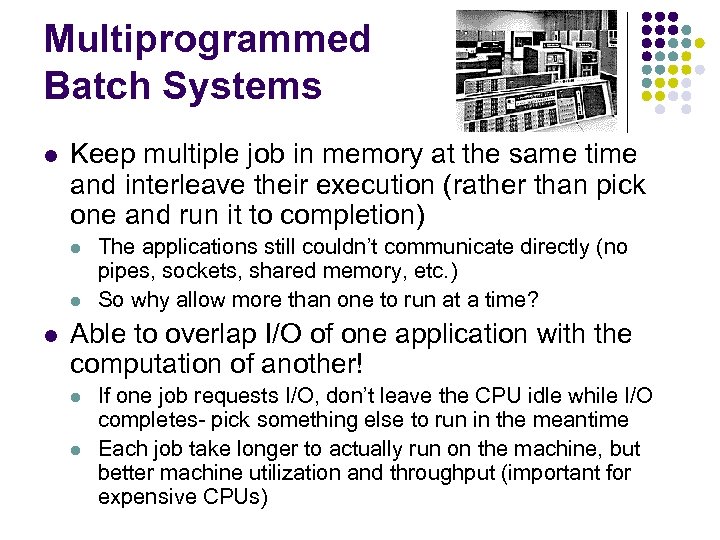 Multiprogrammed Batch Systems

- Keep multiple job in memory at the same time and interleave their execution (rather than pick one and run it to completion)
  - The applications still couldn't communicate directly (no pipes, sockets, shared memory, etc.)
  - So why allow more than one to run at a time?
- Able to overlap I/O of one application with the computation of another!
  - If one job requests I/O, don't leave the CPU idle while I/O completes- pick something else to run in the meantime
  - Each job take longer to actually run on the machine, but better machine utilization and throughput (important for expensive CPUs)